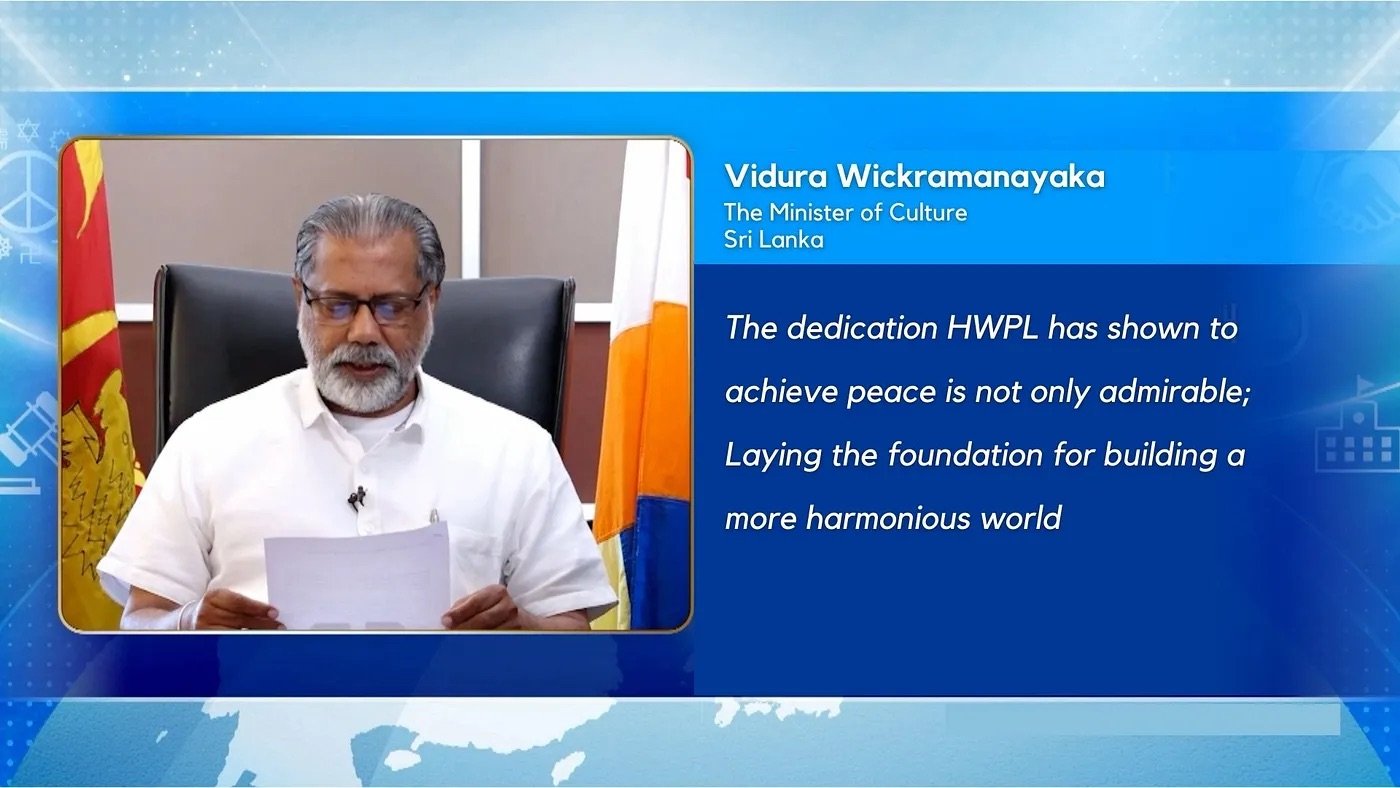 Vidura Wickramanayaka
The Minister of Culture
Sri Lanka

The dedication HWPL has shown to achieve peace is not only admirable; Laying the foundation for building a more harmonious world